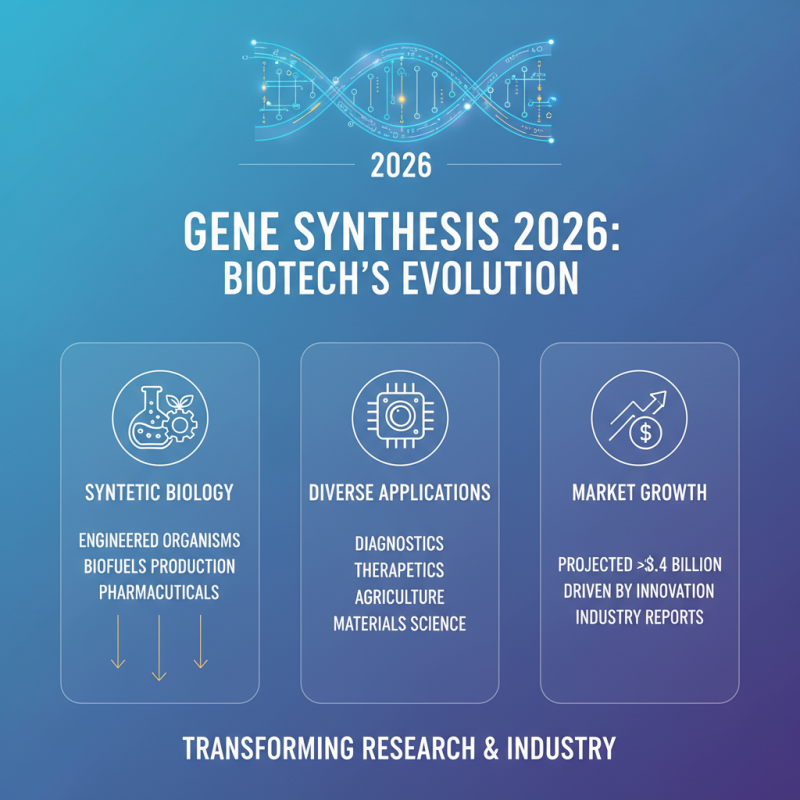 2026

GENE SYNTHESIS 2026:
BIOTECH'S EVOLUTION

SYNTETIC BIOLOGY

ENGINEERED ORGANISMS
BIOFUELS PRODUCTION
PHARMACUTICALS

DIVERSE APPLICATIONS

DIAGNOSTICS
THERAPETICS
AGRICULTURE
MATERIALS SCIENCE

MARKET GROWTH

PROJECTED >$.4 BILLION
DRIVEN BY INNOVATION
INDUSTRY REPORTS

TRANSFORMING RESEARCH & INDUSTRY